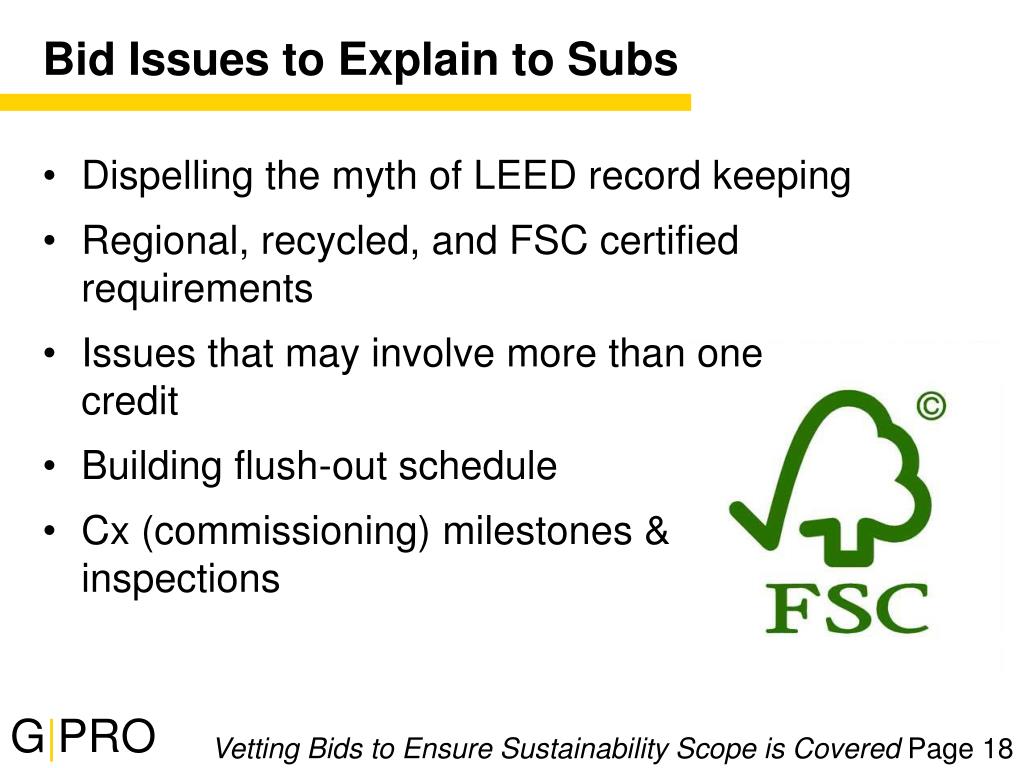 Bid Issues to Explain to Subs

• Dispelling the myth of LEED record keeping
• Regional, recycled, and FSC certified requirements
• Issues that may involve more than one credit
• Building flush-out schedule
• Cx (commissioning) milestones & inspections

©

FSC

G|PRO

Vetting Bids to Ensure Sustainability Scope is Covered Page 18